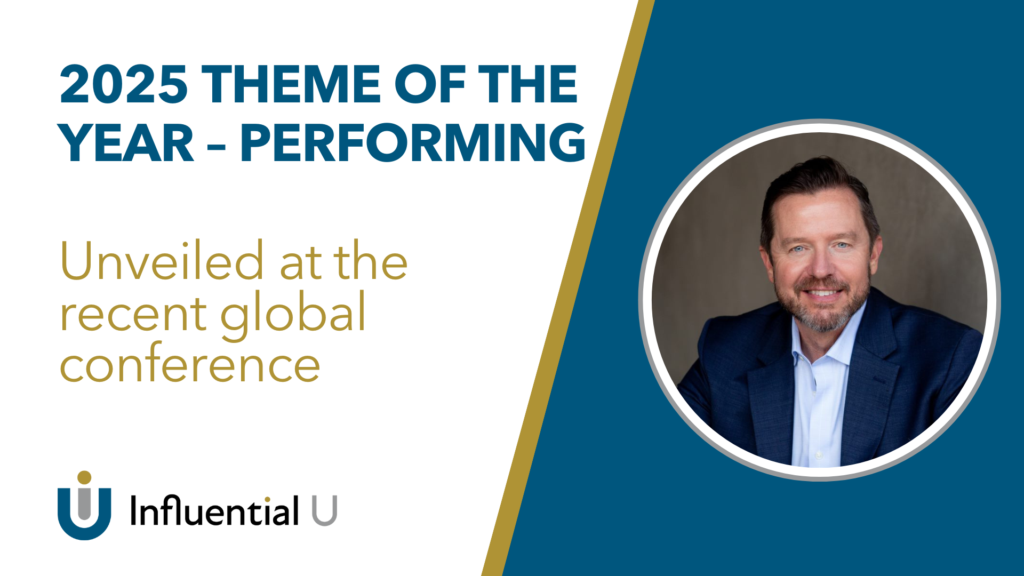 2025 THEME OF THE YEAR – PERFORMING

Unveiled at the recent global conference

Influential U